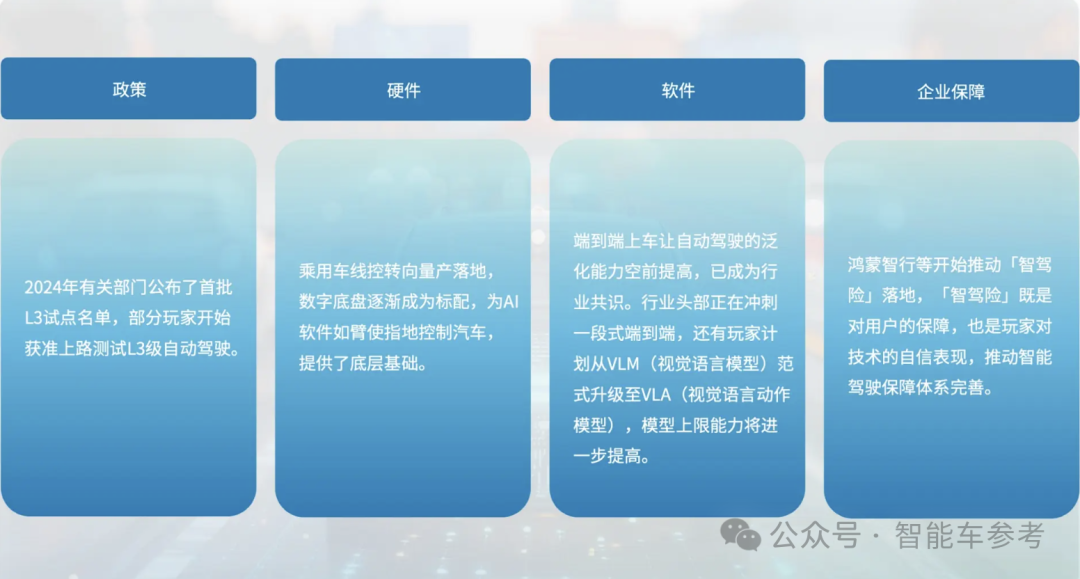 政策

2024年有关部门公布了首批L3试点名单，部分玩家开始获准上路测试L3级自动驾驶。

硬件

乘用车线控转向量产落地，数字底盘逐渐成为标配，为AI软件如臂使指地控制汽车，提供了底层基础。

软件

端到端上车让自动驾驶的泛化能力空前提高，已成为行业共识。行业头部正在冲刺一段式端到端，还有玩家计划从VLM（视觉语言模型）范式升级至VLA（视觉语言动作模型），模型上限能力将进一步提高。

企业保障

鸿蒙智行等开始推动「智驾险」落地，「智驾险」既是对用户的保障，也是玩家对技术的自信表现，推动智能驾驶保障体系完善。

公众号 · 智能车参考